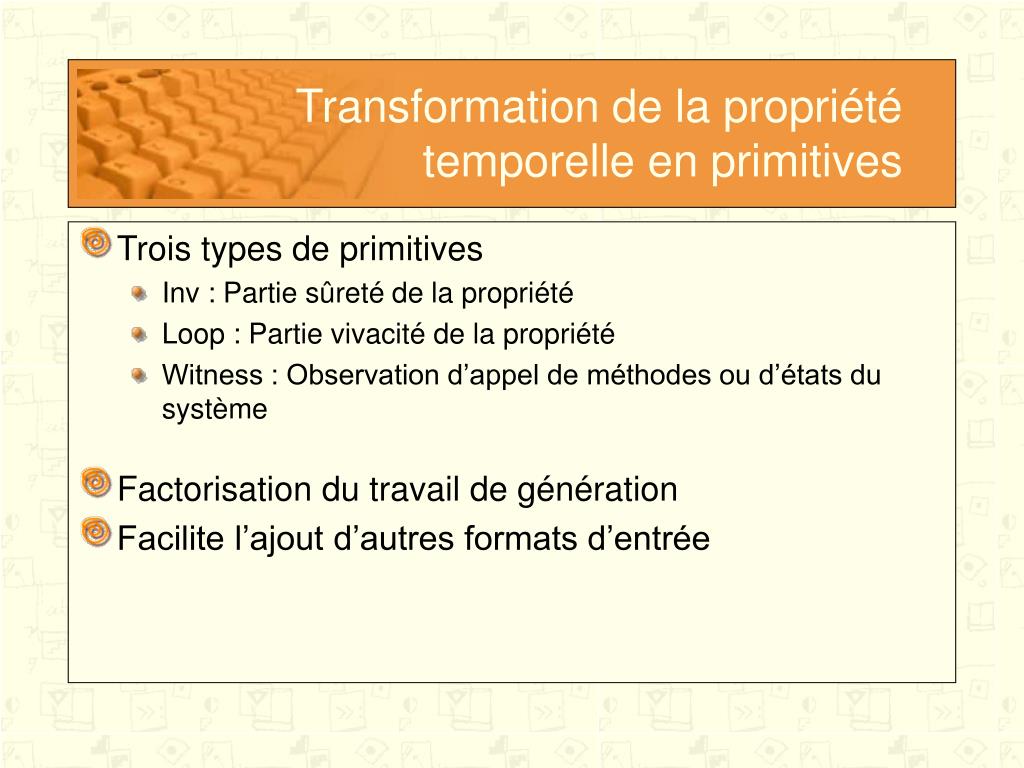 Transformation de la propriété temporelle en primitives

Trois types de primitives

Inv : Partie sûreté de la propriété

Loop : Partie vivacité de la propriété

Witness : Observation d’appel de méthodes ou d’états du système

Factorisation du travail de génération

Facilite l’ajout d’autres formats d’entrée